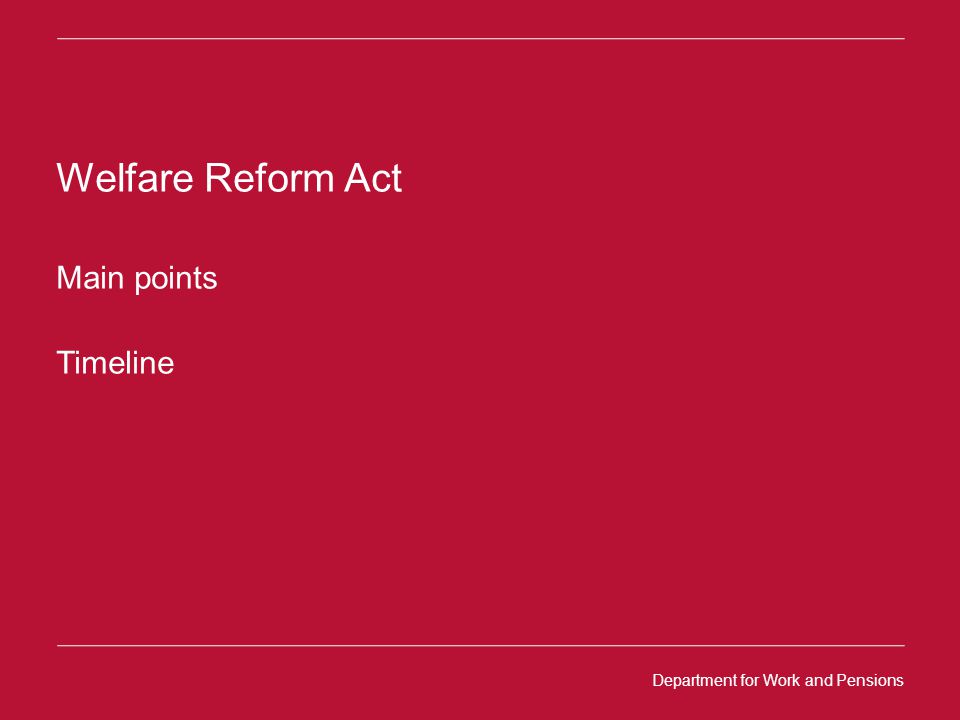 Welfare Reform Act

Main points

Timeline

Department for Work and Pensions